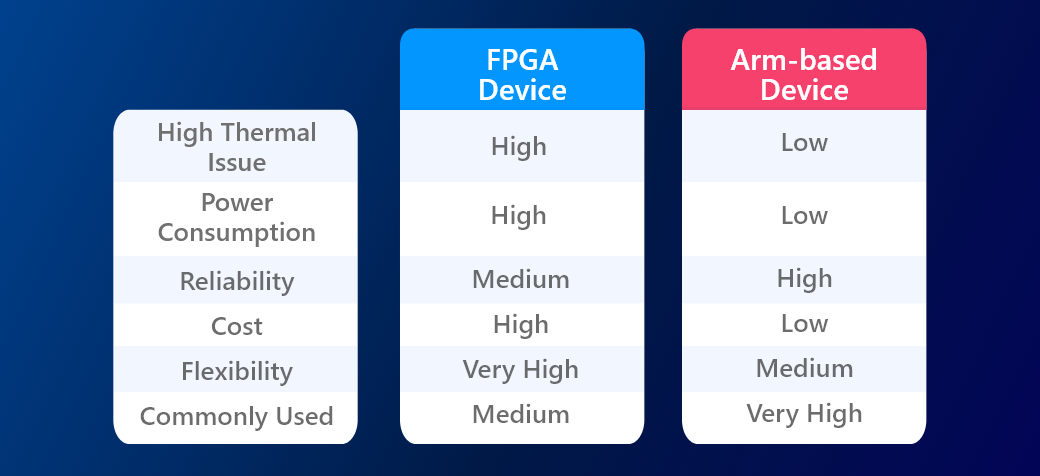 |  | FPGA Device | Arm-based Device |
|---|---|---|
| High Thermal Issue | High | Low |
| Power Consumption | High | Low |
| Reliability | Medium | High |
| Cost | High | Low |
| Flexibility | Very High | Medium |
| Commonly Used | Medium | Very High |